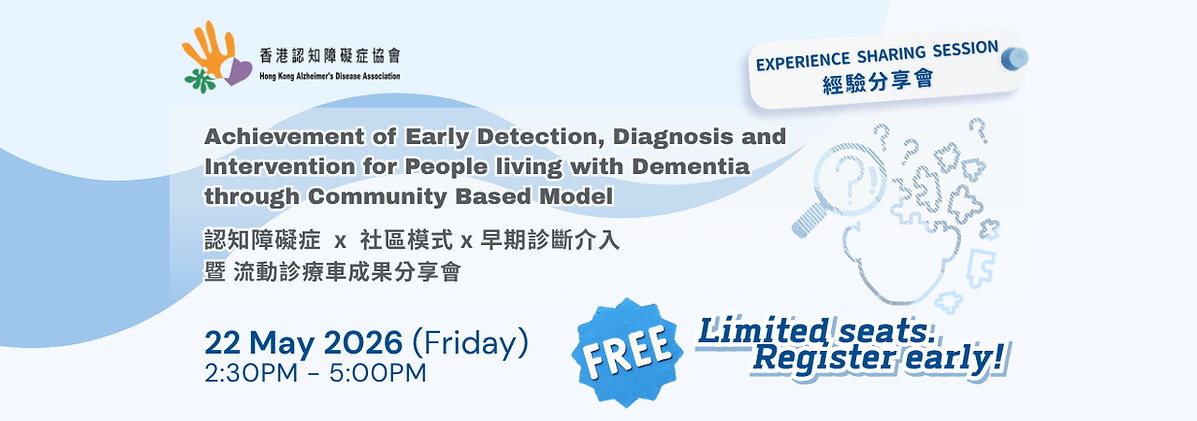 香港認知障礙症協會
Hong Kong Alzheimer's Disease Association

EXPERIENCE SHARING SESSION
經驗分享會

Achievement of Early Detection, Diagnosis and Intervention for People living with Dementia through Community Based Model

認知障礙症 x 社區模式 x 早期診斷介入
暨 流動診療車成果分享會

22 May 2026 (Friday)
2:30PM - 5:00PM

FREE

Limited seats.
Register early!